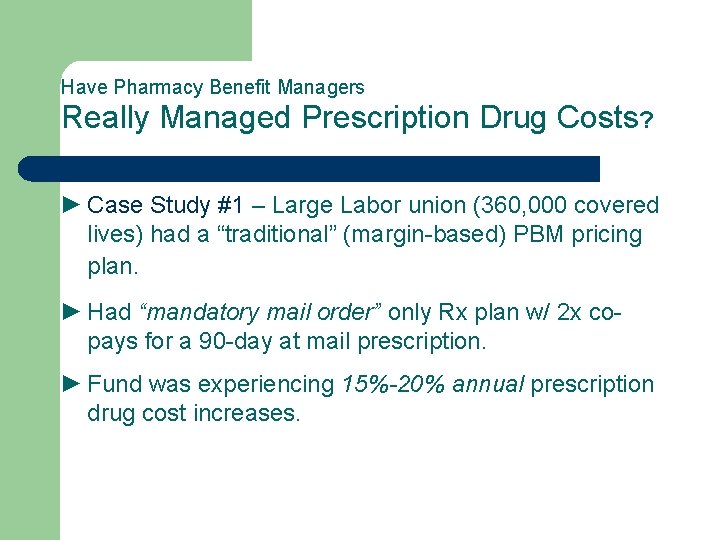 Have Pharmacy Benefit Managers
Really Managed Prescription Drug Costs?

► Case Study #1 – Large Labor union (360,000 covered lives) had a “traditional” (margin-based) PBM pricing plan.

► Had “mandatory mail order” only Rx plan w/ 2x co-pays for a 90-day at mail prescription.

► Fund was experiencing 15%-20% annual prescription drug cost increases.